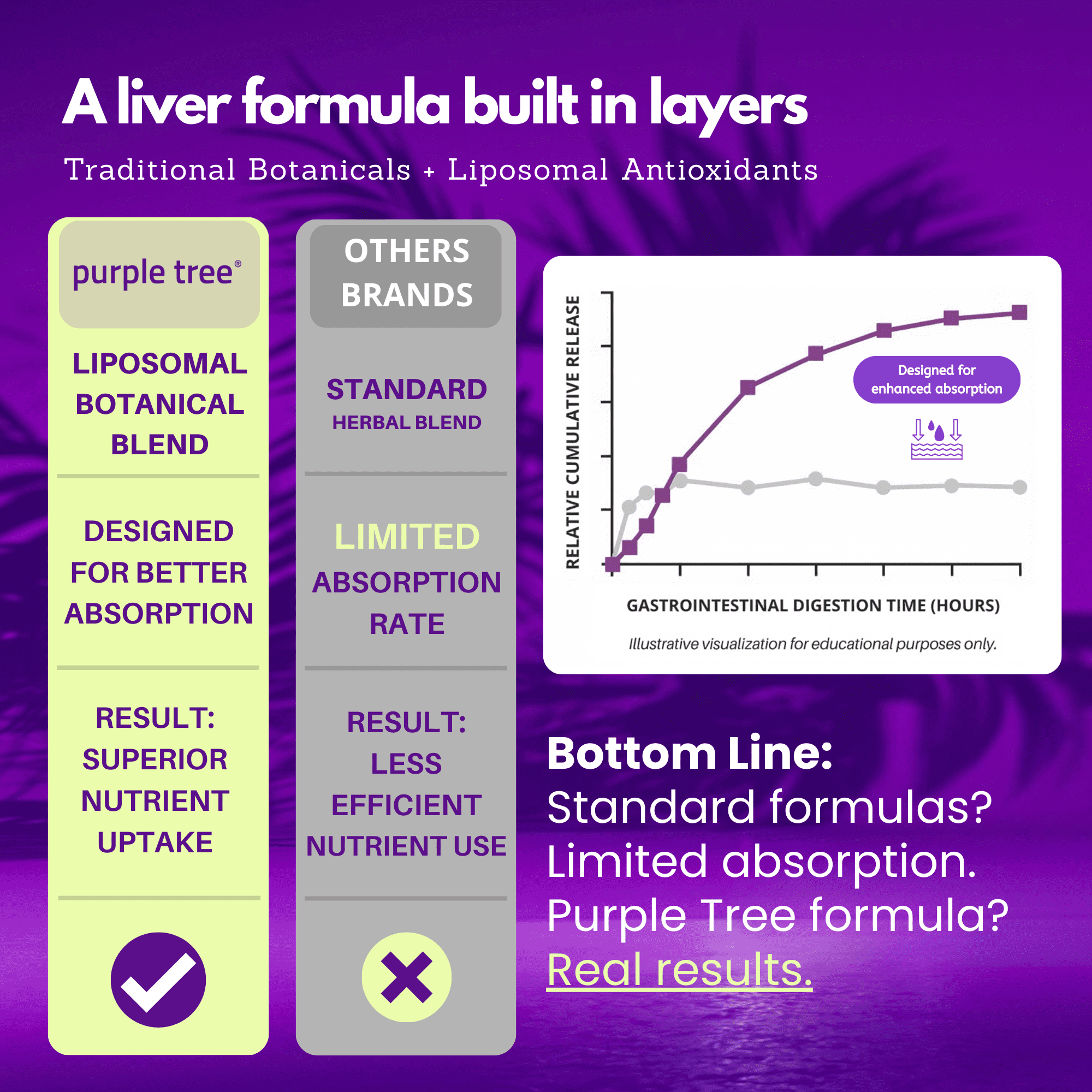 A liver formula built in layers

Traditional Botanicals + Liposomal Antioxidants

purple tree®

LIPOSOMAL BOTANICAL BLEND

DESIGNED FOR BETTER ABSORPTION

RESULT: SUPERIOR NUTRIENT UPTAKE

OTHERS BRANDS

STANDARD HERBAL BLEND

LIMITED ABSORPTION RATE

RESULT: LESS EFFICIENT NUTRIENT USE

RELATIVE CUMULATIVE RELEASE

Designed for enhanced absorption

GASTROINTESTINAL DIGESTION TIME (HOURS)

Illustrative visualization for educational purposes only.

Bottom Line:
Standard formulas?
Limited absorption.
Purple Tree formula?
Real results.